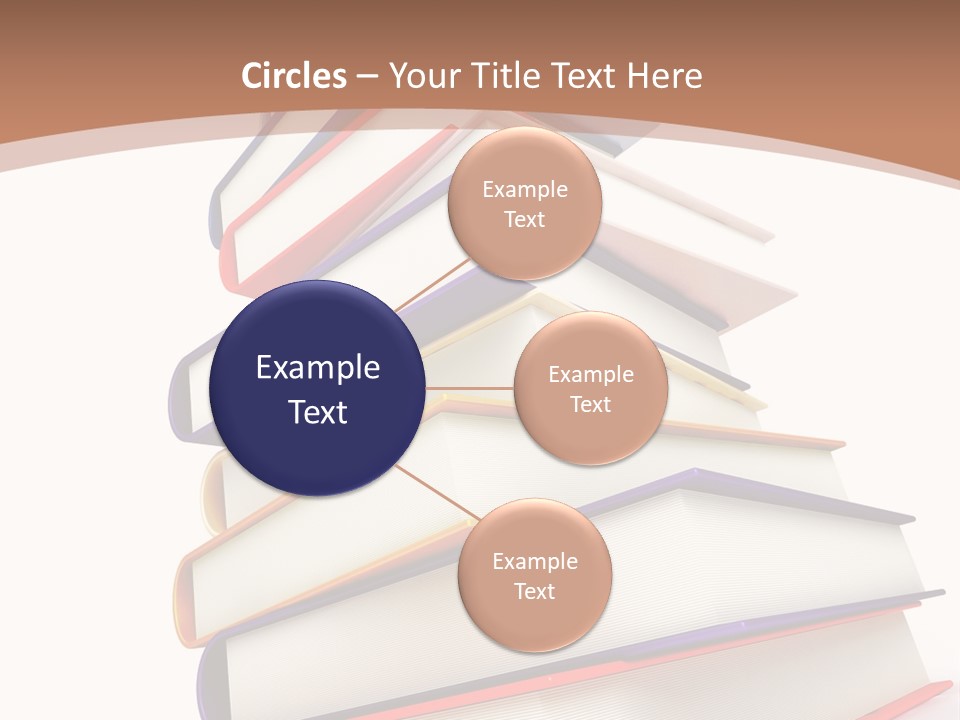 Circles – Your Title Text Here

Example Text

Example Text

Example Text

Example Text